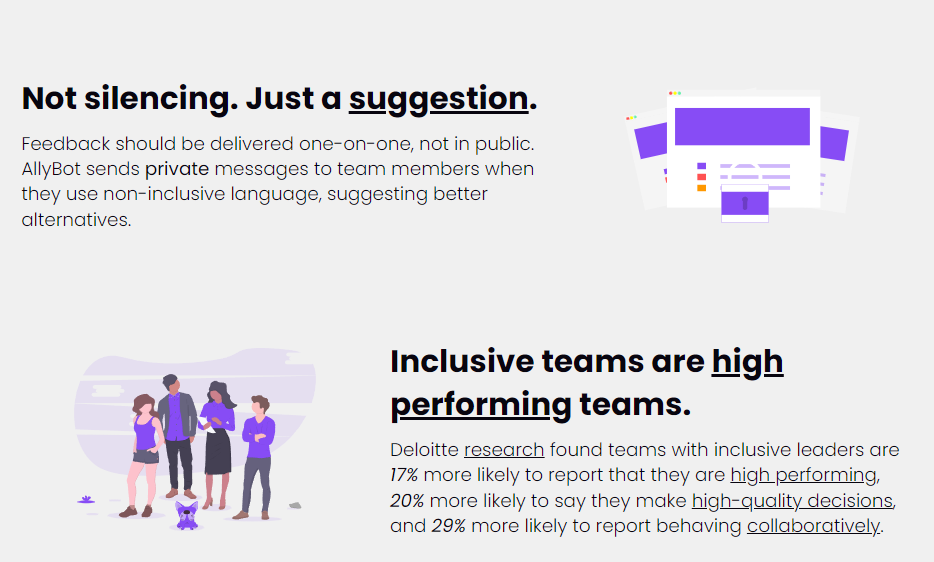 Not silencing. Just a suggestion.

Feedback should be delivered one-on-one, not in public. AllyBot sends private messages to team members when they use non-inclusive language, suggesting better alternatives.

Inclusive teams are high performing teams.

Deloitte research found teams with inclusive leaders are 17% more likely to report that they are high performing, 20% more likely to say they make high-quality decisions, and 29% more likely to report behaving collaboratively.